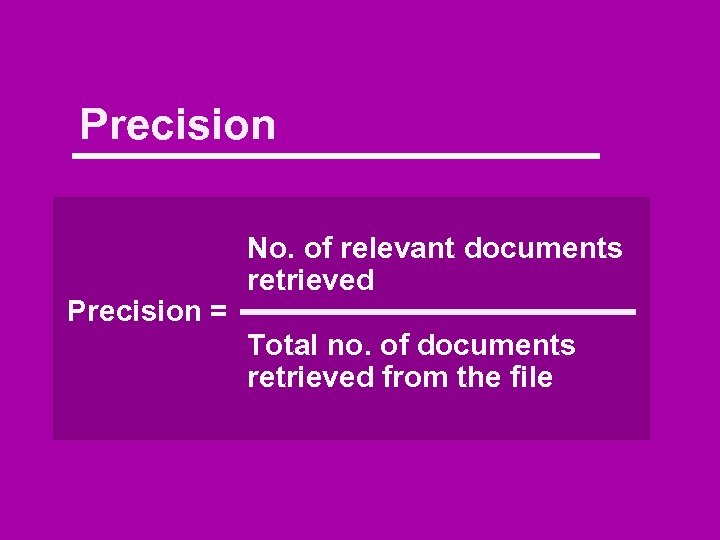 Precision

$\text{Precision} = \frac{\text{No. of relevant documents retrieved}}{\text{Total no. of documents retrieved from the file}}$